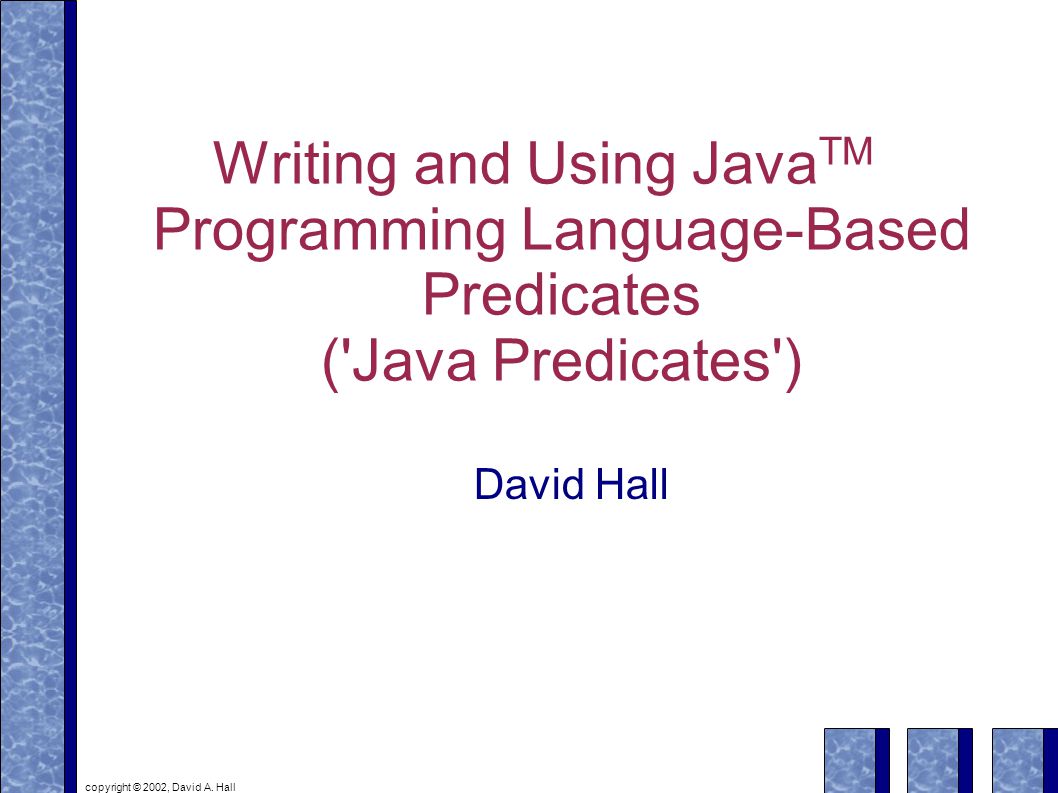 Writing and Using Java$^{TM}$ Programming Language-Based Predicates ('Java Predicates')

David Hall

copyright © 2002, David A. Hall